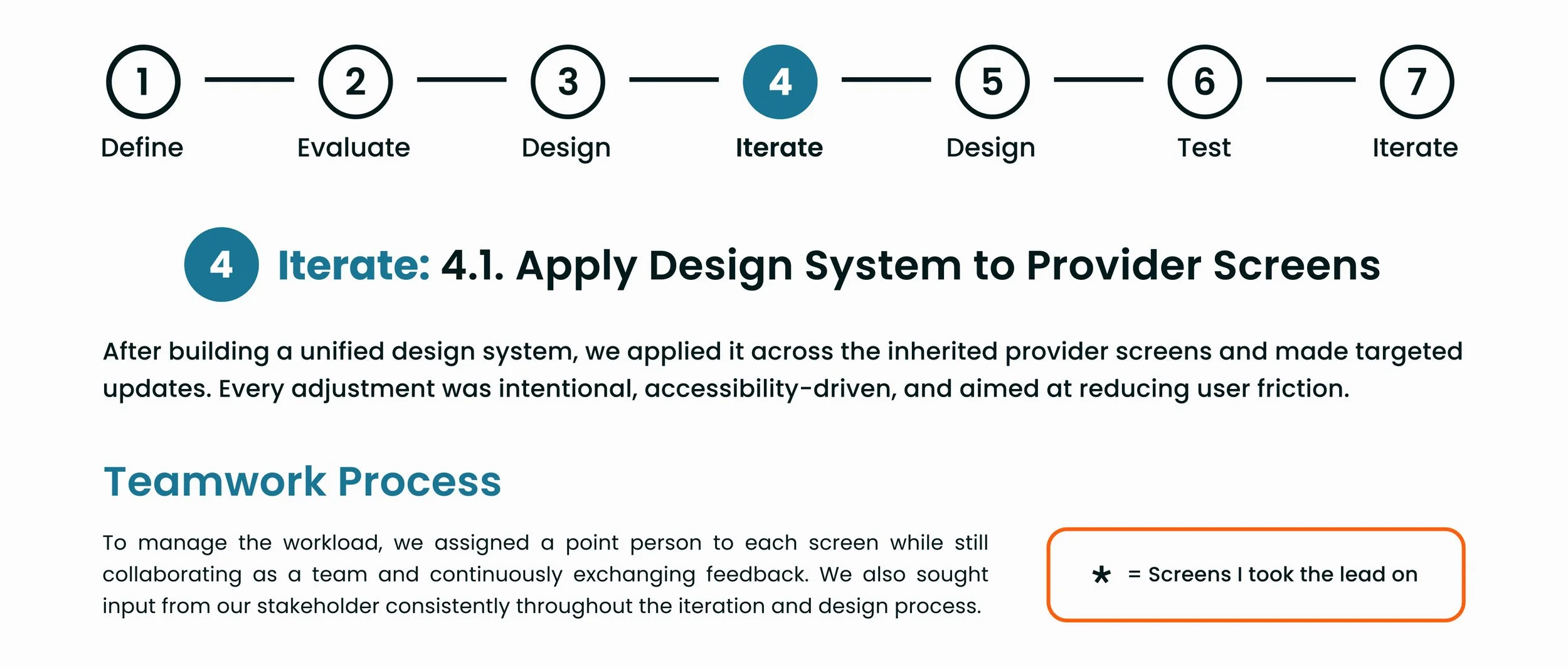 1 Define
2 Evaluate
3 Design
4 Iterate
5 Design
6 Test
7 Iterate

4 Iterate: 4.1. Apply Design System to Provider Screens

After building a unified design system, we applied it across the inherited provider screens and made targeted updates. Every adjustment was intentional, accessibility-driven, and aimed at reducing user friction.

Teamwork Process

To manage the workload, we assigned a point person to each screen while still collaborating as a team and continuously exchanging feedback. We also sought input from our stakeholder consistently throughout the iteration and design process.

* = Screens I took the lead on